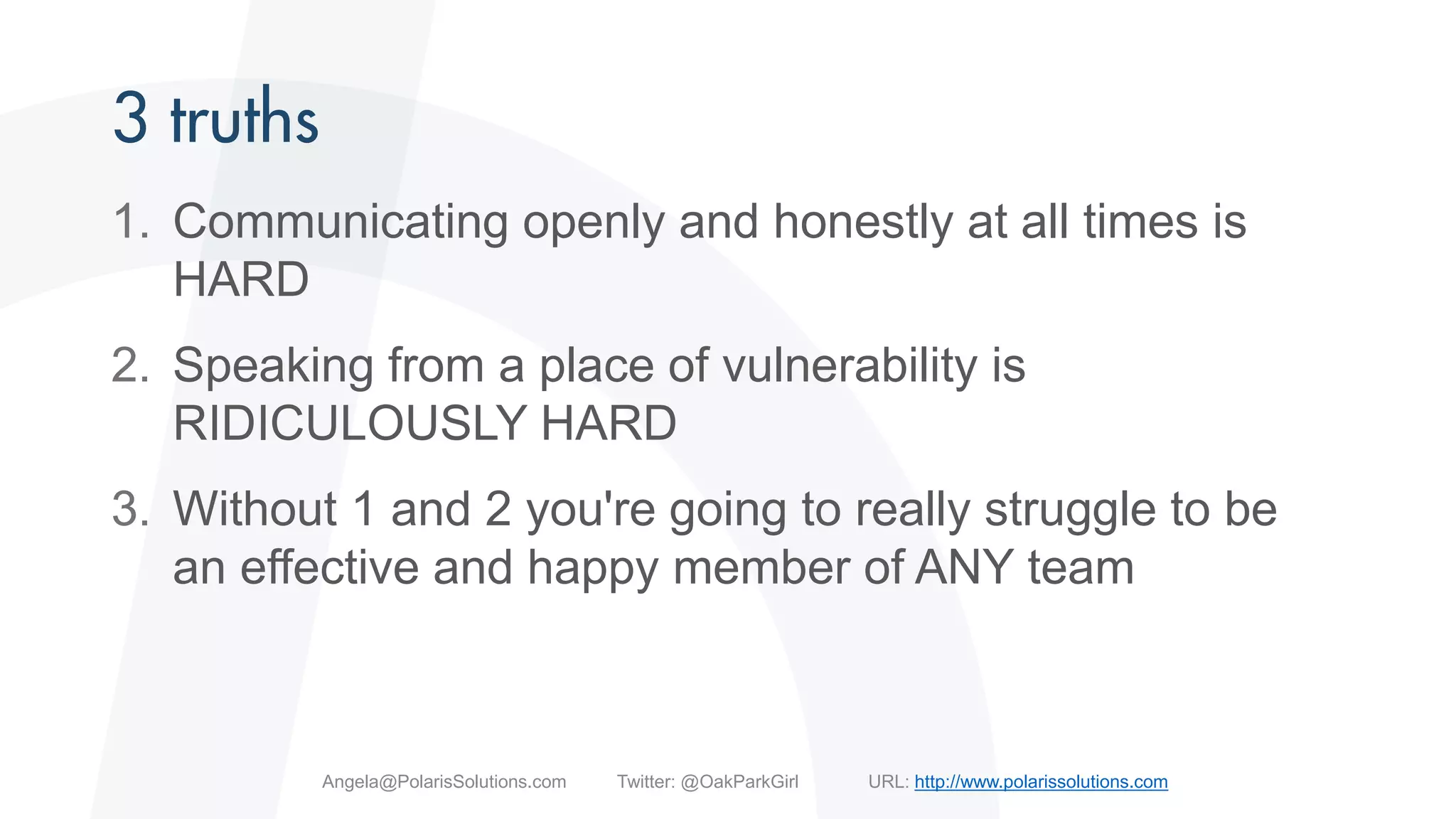 3 truths

1. Communicating openly and honestly at all times is HARD

2. Speaking from a place of vulnerability is RIDICULOUSLY HARD

3. Without 1 and 2 you're going to really struggle to be an effective and happy member of ANY team

Angela@PolarisSolutions.com Twitter: @OakParkGirl URL: http://www.polarissolutions.com